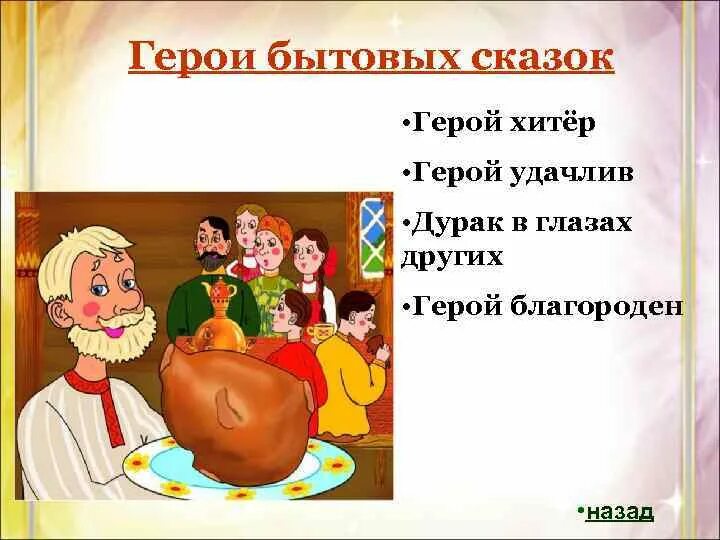 Герои бытовых сказок

•Герой хитёр

•Герой удачлив

•Дурак в глазах других

•Герой благороден

•назад